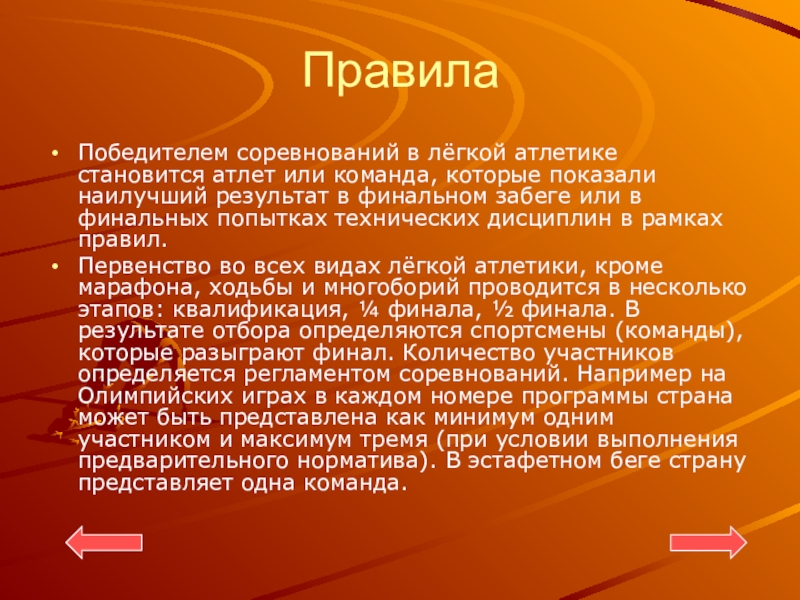 Правила

• Победителем соревнований в лёгкой атлетике становится атлет или команда, которые показали наилучший результат в финальном забеге или в финальных попытках технических дисциплин в рамках правил.
• Первенство во всех видах лёгкой атлетики, кроме марафона, ходьбы и многоборий проводится в несколько этапов: квалификация, ¼ финала, ½ финала. В результате отбора определяются спортсмены (команды), которые разыграют финал. Количество участников определяется регламентом соревнований. Например на Олимпийских играх в каждом номере программы страна может быть представлена как минимум одним участником и максимум тремя (при условии выполнения предварительного норматива). В эстафетном беге страну представляет одна команда.